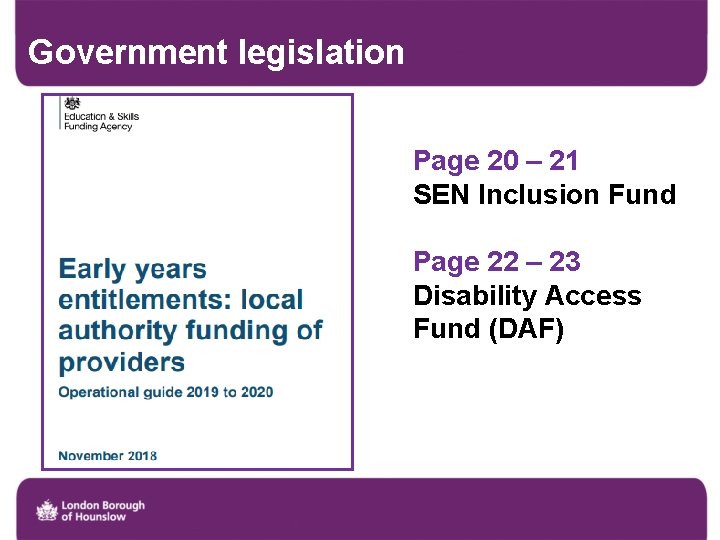 Government legislation

Education & Skills Funding Agency

Early years entitlements: local authority funding of providers

Operational guide 2019 to 2020

November 2018

Page 20 – 21
SEN Inclusion Fund

Page 22 – 23
Disability Access Fund (DAF)

London Borough of Hounslow